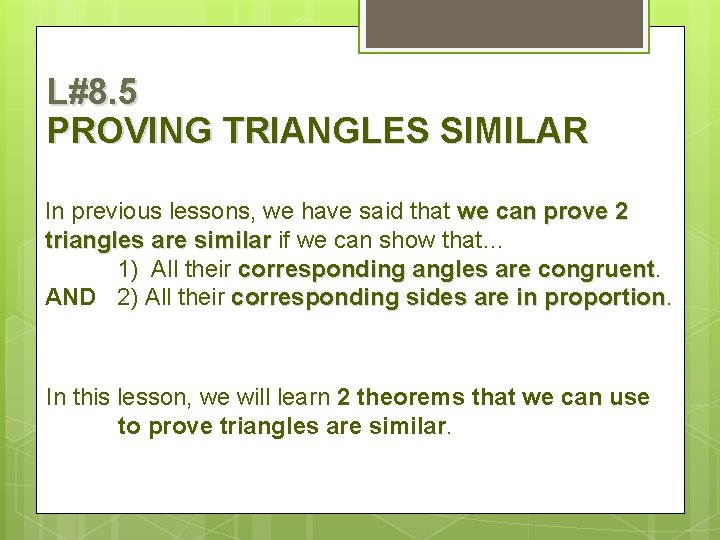 L#8.5
PROVING TRIANGLES SIMILAR

In previous lessons, we have said that we can prove 2 triangles are similar if we can show that...
1) All their corresponding angles are congruent.
AND 2) All their corresponding sides are in proportion.

In this lesson, we will learn 2 theorems that we can use to prove triangles are similar.